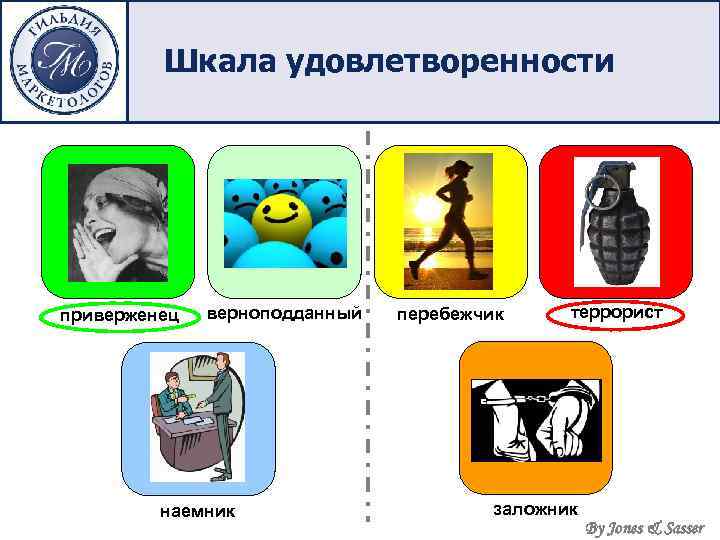 ГИЛЬДИЯ МАРКЕТОЛОГОВ
ГМ

Шкала удовлетворенности

приверженец
верноподданный
перебежчик
террорист

наемник
заложник

By Jones & Sasser